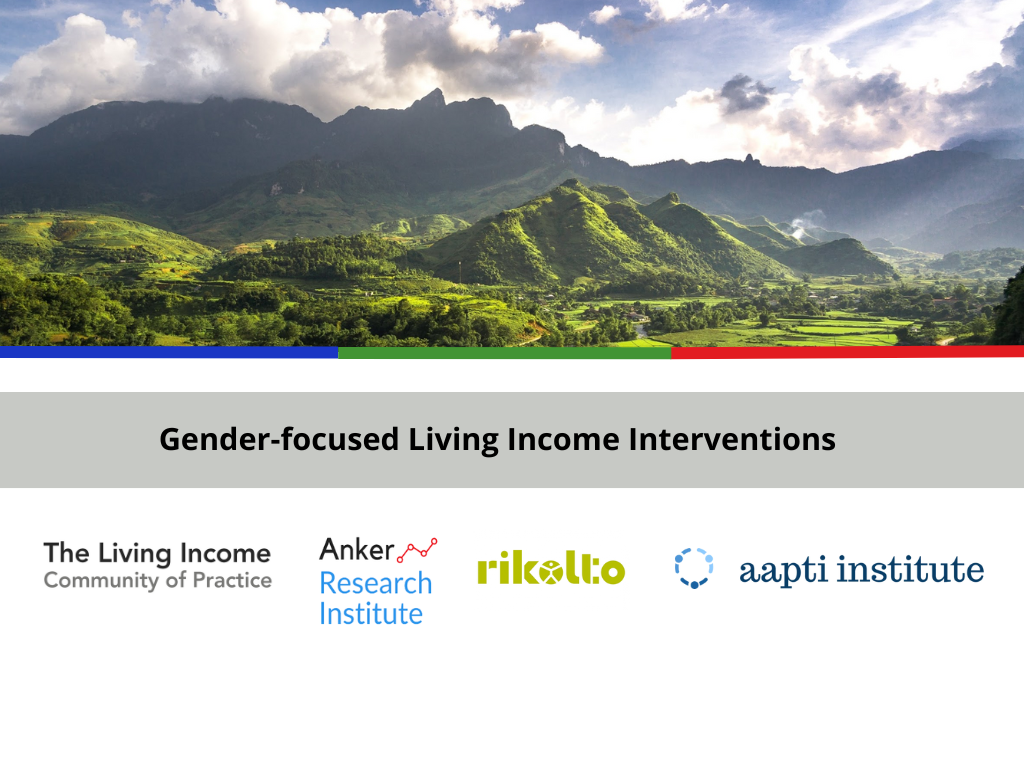 Gender-focused Living Income Interventions

The Living Income
Community of Practice

Anker
Research
Institute

rikolto

aapti institute